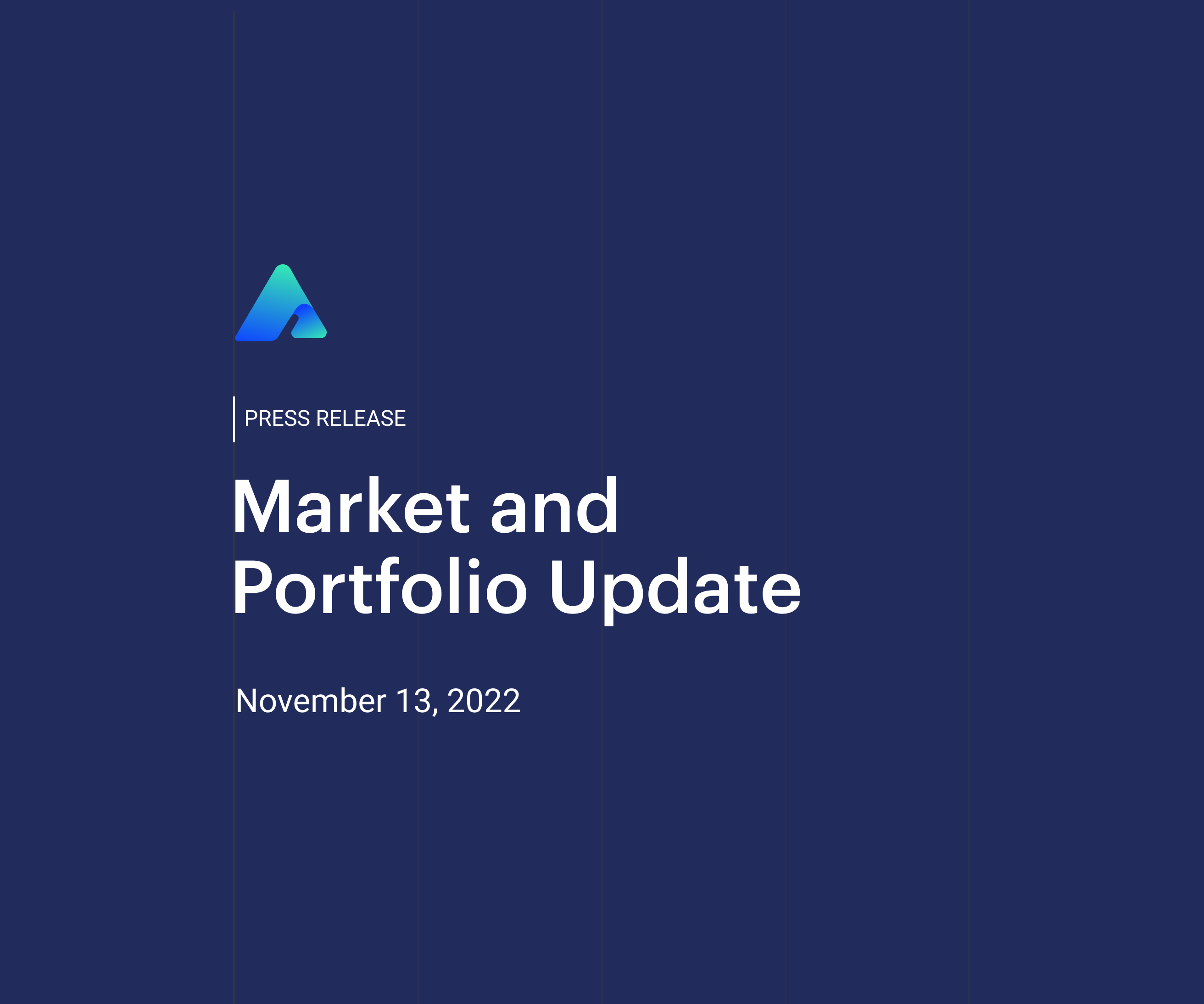 PRESS RELEASE

Market and Portfolio Update

November 13, 2022